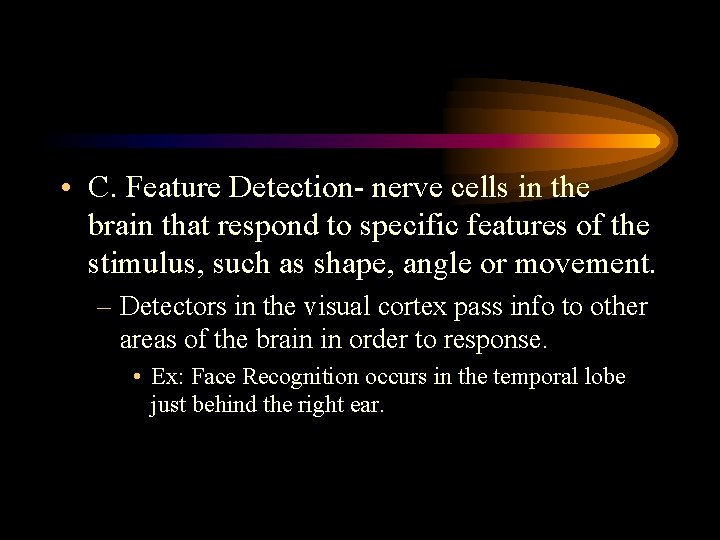 • C. Feature Detection- nerve cells in the brain that respond to specific features of the stimulus, such as shape, angle or movement.

– Detectors in the visual cortex pass info to other areas of the brain in order to response.

• Ex: Face Recognition occurs in the temporal lobe just behind the right ear.